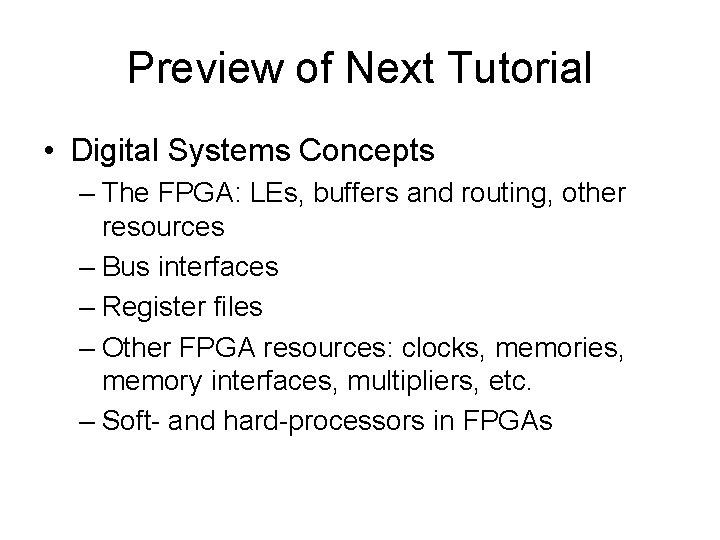 Preview of Next Tutorial

• Digital Systems Concepts
– The FPGA: LEs, buffers and routing, other resources
– Bus interfaces
– Register files
– Other FPGA resources: clocks, memories, memory interfaces, multipliers, etc.
– Soft- and hard-processors in FPGAs